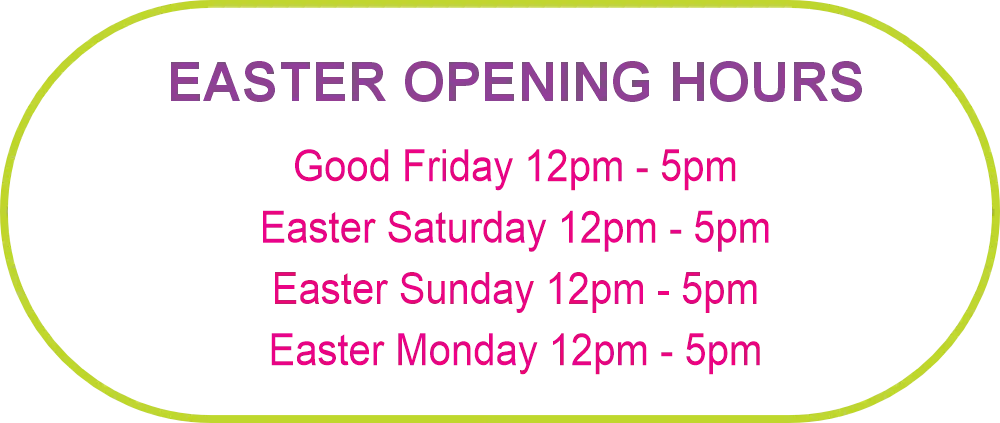 EASTER OPENING HOURS

Good Friday 12pm - 5pm
Easter Saturday 12pm - 5pm
Easter Sunday 12pm - 5pm
Easter Monday 12pm - 5pm